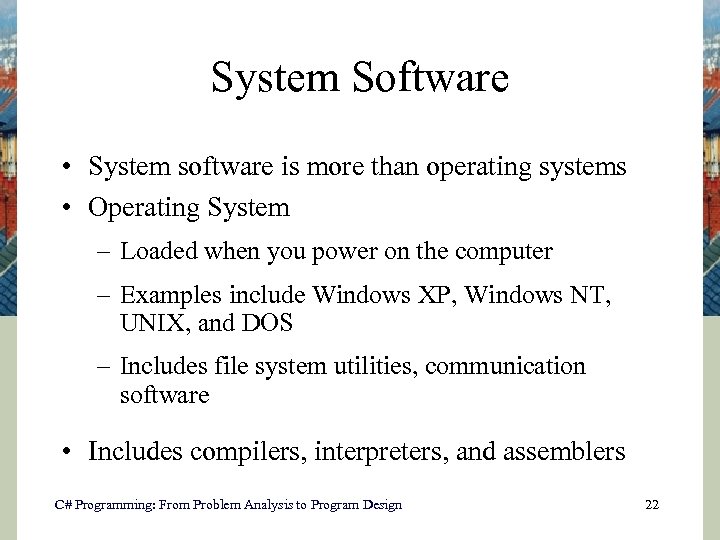 System Software

• System software is more than operating systems
• Operating System
– Loaded when you power on the computer
– Examples include Windows XP, Windows NT, UNIX, and DOS
– Includes file system utilities, communication software
• Includes compilers, interpreters, and assemblers

C# Programming: From Problem Analysis to Program Design

22